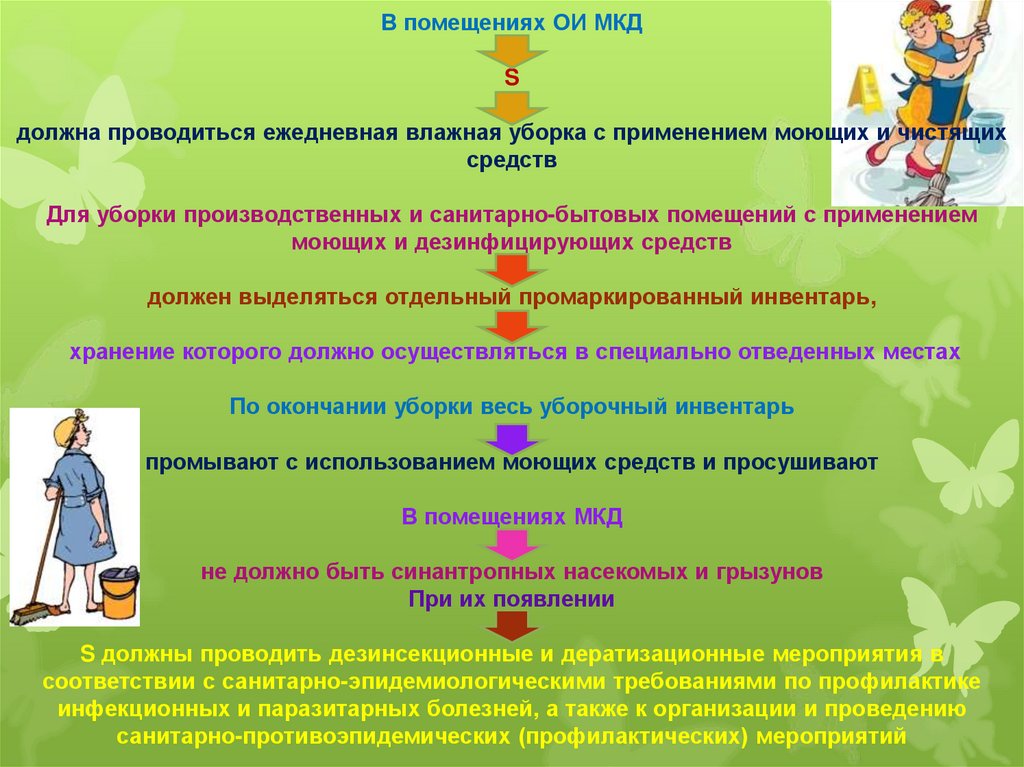 В помещениях ОИ МКД

S

должна проводиться ежедневная влажная уборка с применением моющих и чистящих средств

Для уборки производственных и санитарно-бытовых помещений с применением моющих и дезинфицирующих средств

должен выделяться отдельный промаркированный инвентарь,

хранение которого должно осуществляться в специально отведенных местах

По окончании уборки весь уборочный инвентарь

промывают с использованием моющих средств и просушивают

В помещениях МКД

не должно быть синантропных насекомых и грызунов

При их появлении

S должны проводить дезинсекционные и дератизационные мероприятия в соответствии с санитарно-эпидемиологическими требованиями по профилактике инфекционных и паразитарных болезней, а также к организации и проведению санитарно-противоэпидемических (профилактических) мероприятий